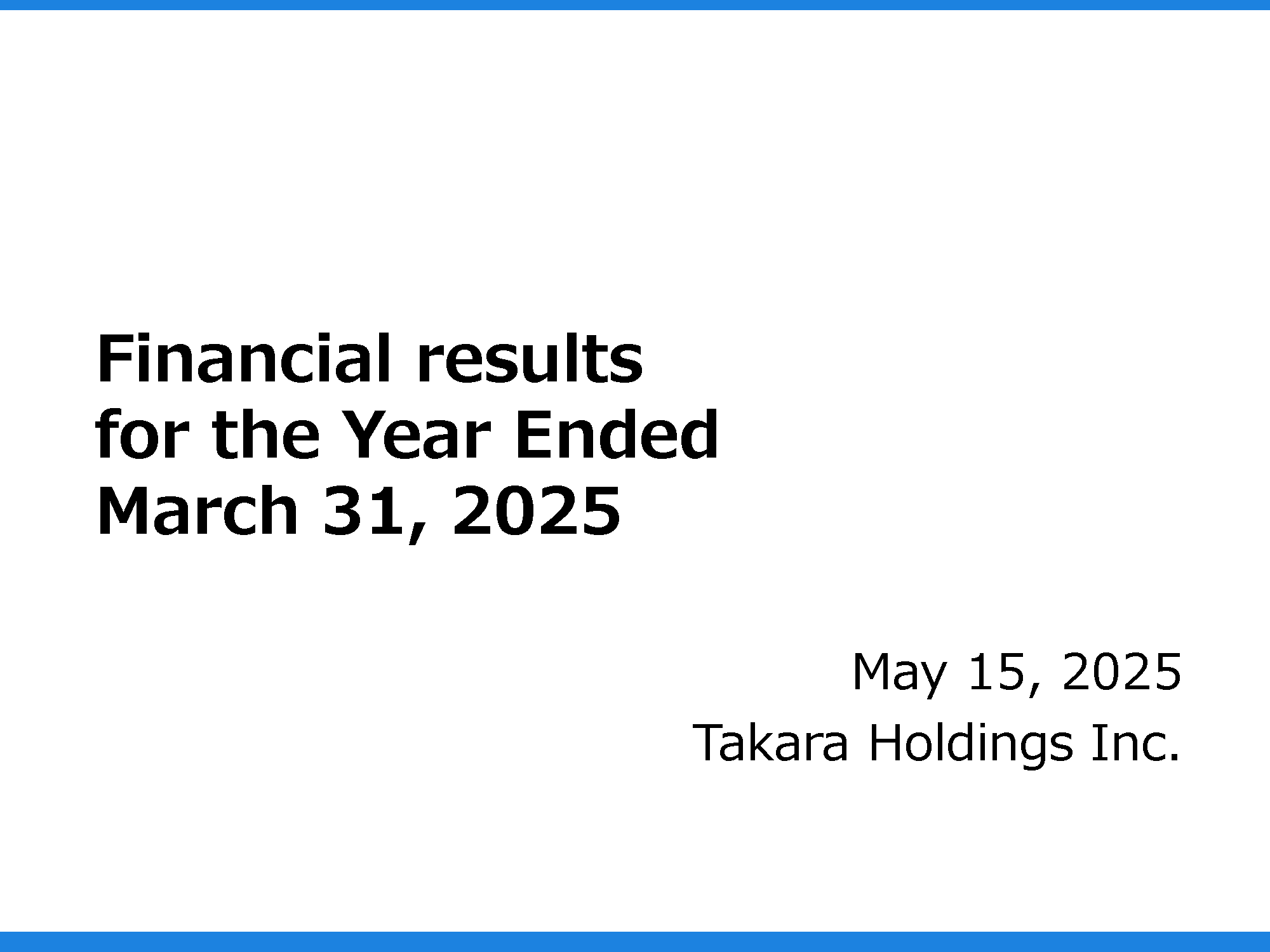 Financial results for the Year Ended March 31, 2025

May 15, 2025
Takara Holdings Inc.